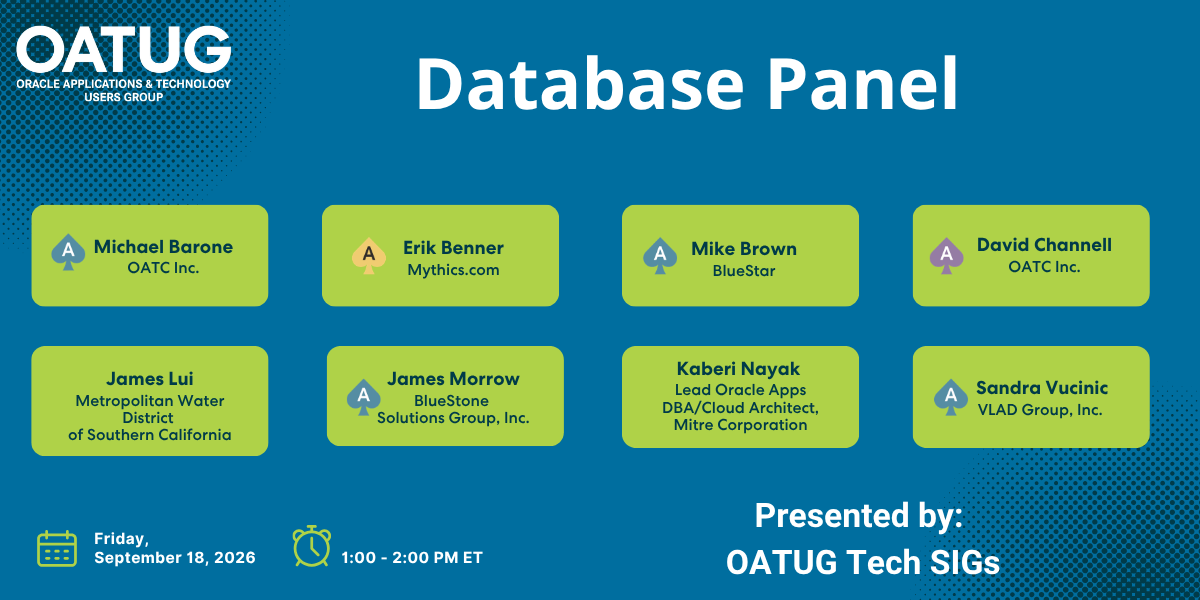 OATUG
ORACLE APPLICATIONS & TECHNOLOGY USERS GROUP

Database Panel

A Michael Barone
OATC Inc.

A Erik Benner
Mythics.com

A Mike Brown
BlueStar

A David Channell
OATC Inc.

James Lui
Metropolitan Water District of Southern California

A James Morrow
BlueStone Solutions Group, Inc.

Kaberi Nayak
Lead Oracle Apps DBA/Cloud Architect, Mitre Corporation

A Sandra Vucinic
VLAD Group, Inc.

Friday, September 18, 2026

1:00 - 2:00 PM ET

Presented by:
OATUG Tech SIGs